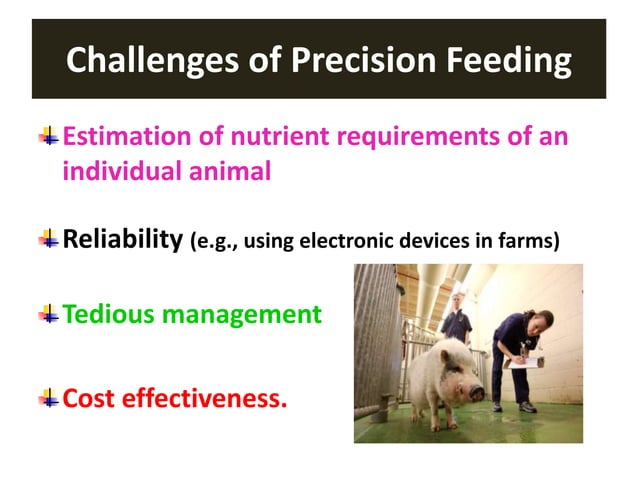 Challenges of Precision Feeding

Estimation of nutrient requirements of an individual animal

Reliability (e.g., using electronic devices in farms)

Tedious management

Cost effectiveness.